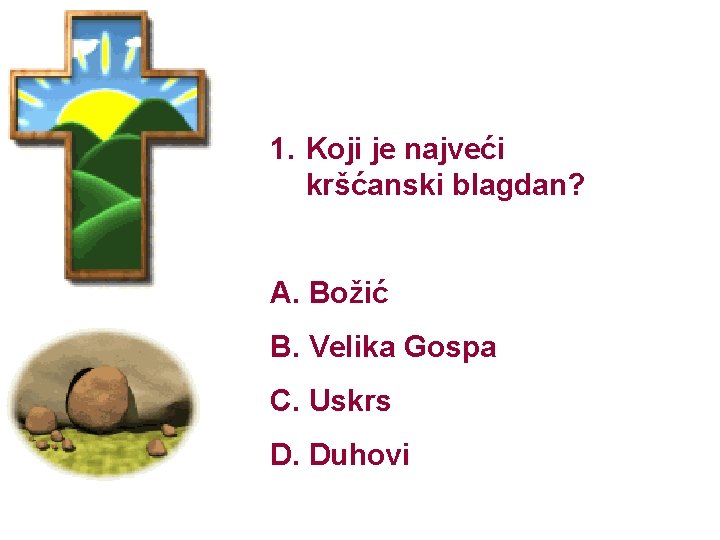 1. Koji je najveći kršćanski blagdan?

A. Božić

B. Velika Gospa

C. Uskrs

D. Duhovi